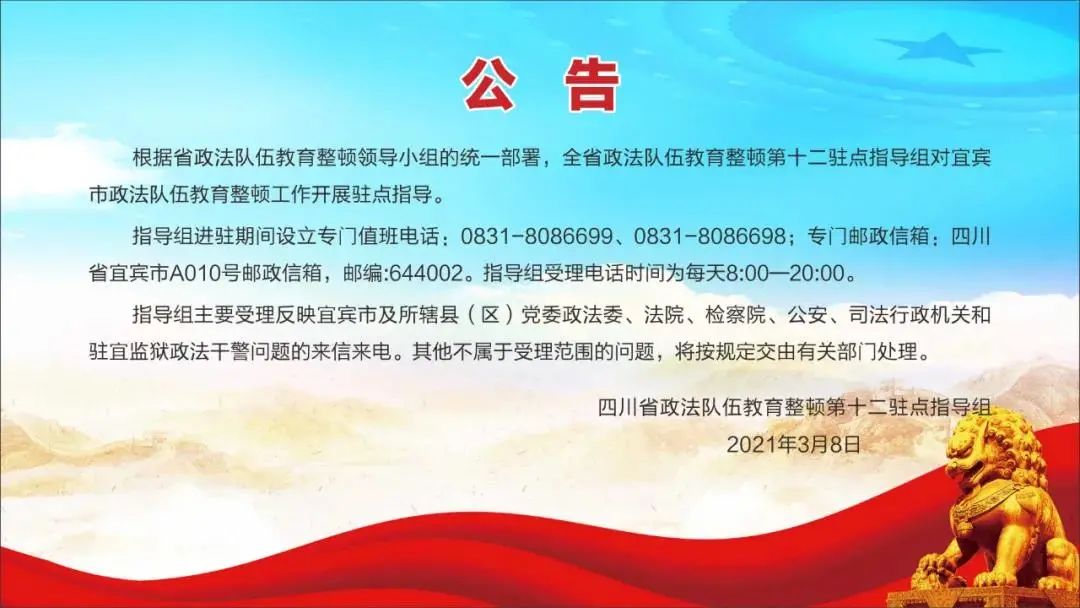 公 告

根据省政法队伍教育整顿领导小组的统一部署，全省政法队伍教育整顿第十二驻点指导组对宜宾市政法队伍教育整顿工作开展驻点指导。

指导组进驻期间设立专门值班电话：0831-8086699、0831-8086698；专门邮政信箱：四川省宜宾市A010号邮政信箱，邮编:644002。指导组受理电话时间为每天8:00—20:00。

指导组主要受理反映宜宾市及所辖县（区）党委政法委、法院、检察院、公安、司法行政机关和驻宜监狱政法干警问题的来信来电。其他不属于受理范围的问题，将按规定交由有关部门处理。

四川省政法队伍教育整顿第十二驻点指导组
2021年3月8日